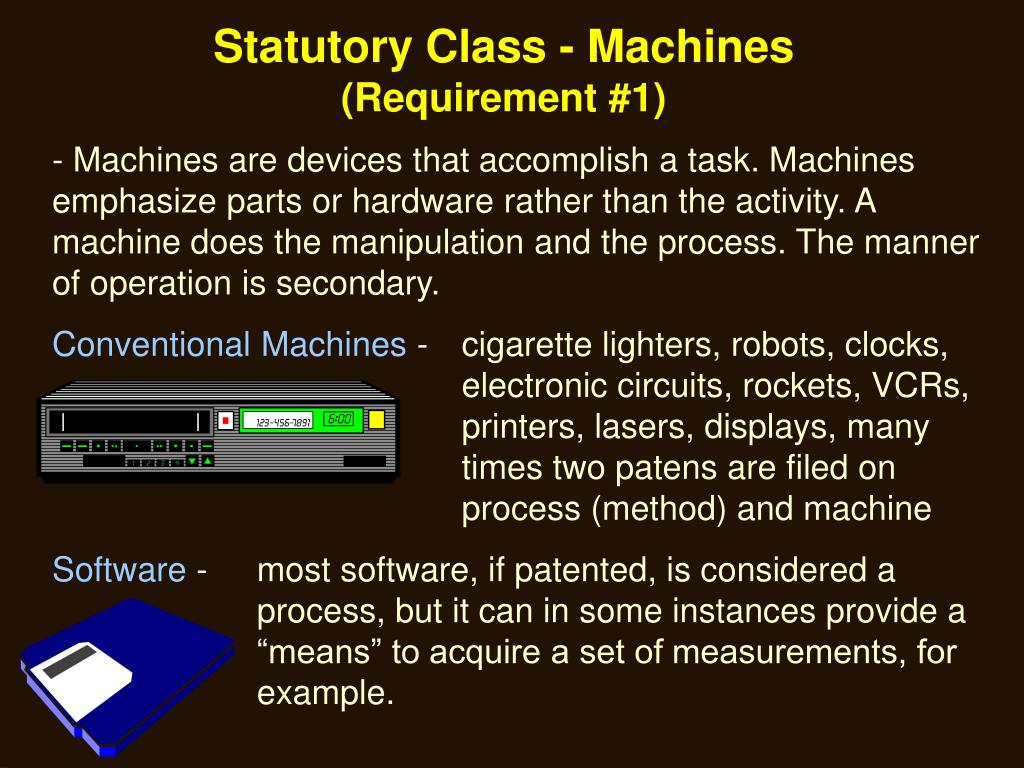 Statutory Class - Machines
(Requirement #1)

- Machines are devices that accomplish a task. Machines emphasize parts or hardware rather than the activity. A machine does the manipulation and the process. The manner of operation is secondary.

Conventional Machines - cigarette lighters, robots, clocks, electronic circuits, rockets, VCRs, printers, lasers, displays, many times two patens are filed on process (method) and machine

123-456-7891 6:00

Software - most software, if patented, is considered a process, but it can in some instances provide a “means” to acquire a set of measurements, for example.